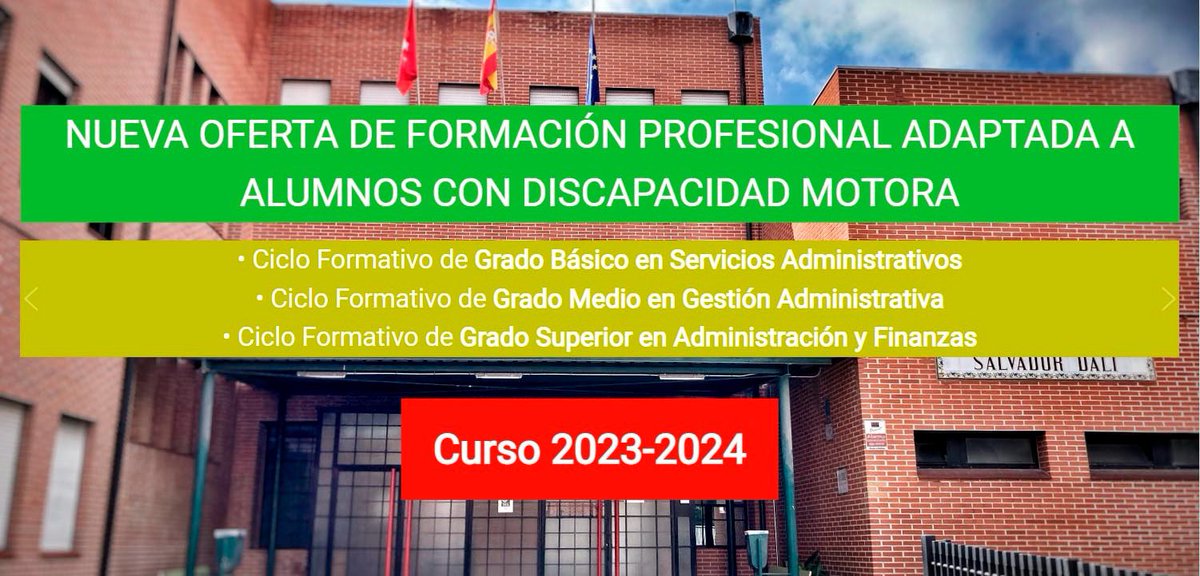 NUEVA OFERTA DE FORMACIÓN PROFESIONAL ADAPTADA A ALUMNOS CON DISCAPACIDAD MOTORA

• Ciclo Formativo de Grado Básico en Servicios Administrativos
• Ciclo Formativo de Grado Medio en Gestión Administrativa
• Ciclo Formativo de Grado Superior en Administración y Finanzas

SALVADOR DALÍ

Curso 2023-2024